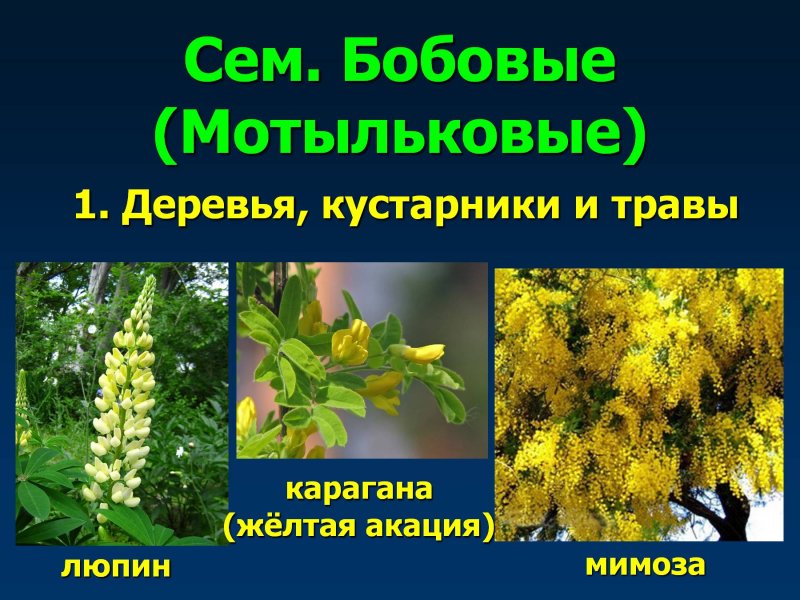 Сем. Бобовые (Мотыльковые)

1. Деревья, кустарники и травы

люпин

карагана (жёлтая акация)

мимоза